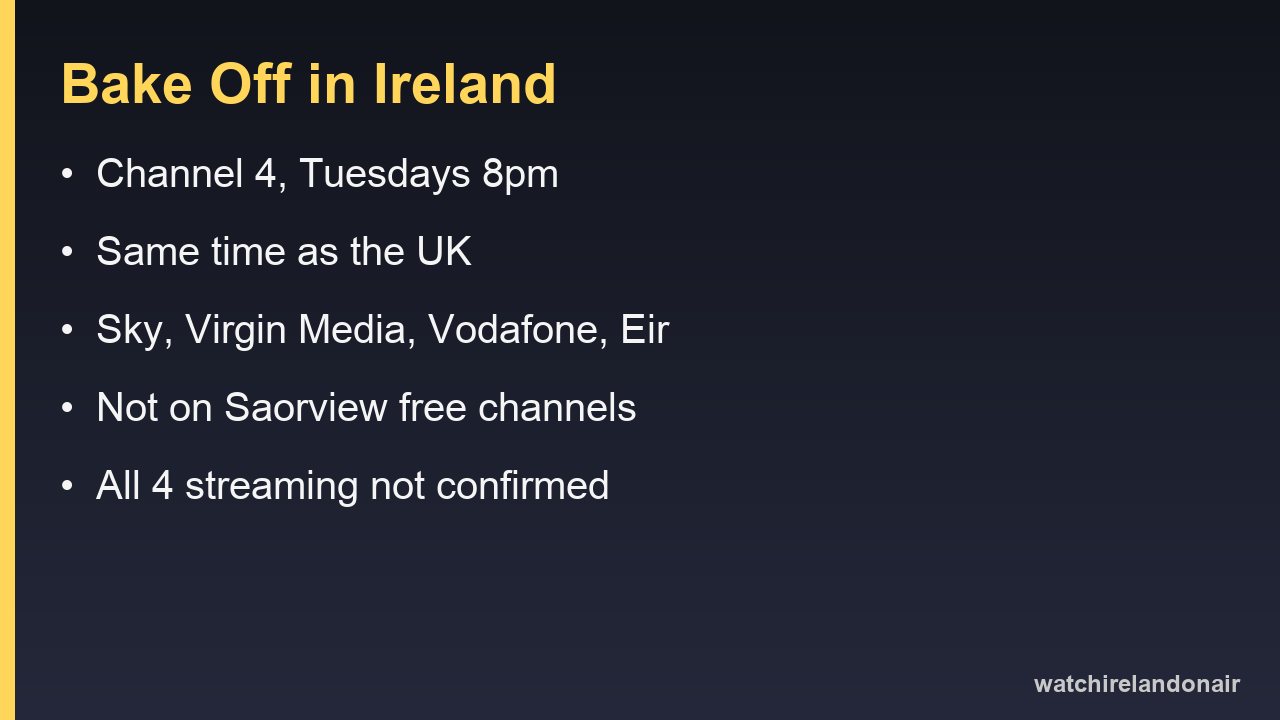 Bake Off in Ireland

• Channel 4, Tuesdays 8pm

• Same time as the UK

• Sky, Virgin Media, Vodafone, Eir

• Not on Saorview free channels

• All 4 streaming not confirmed

watchirelandonair